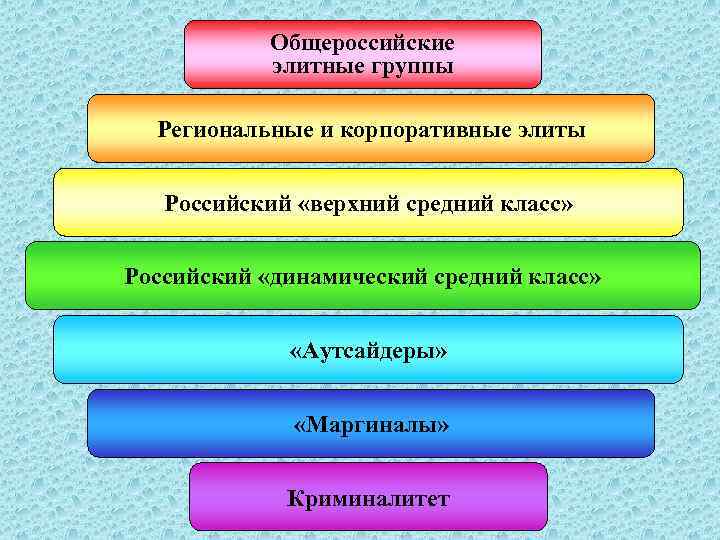 Общероссийские элитные группы

Региональные и корпоративные элиты

Российский «верхний средний класс»

Российский «динамический средний класс»

«Аутсайдеры»

«Маргиналы»

Криминалитет